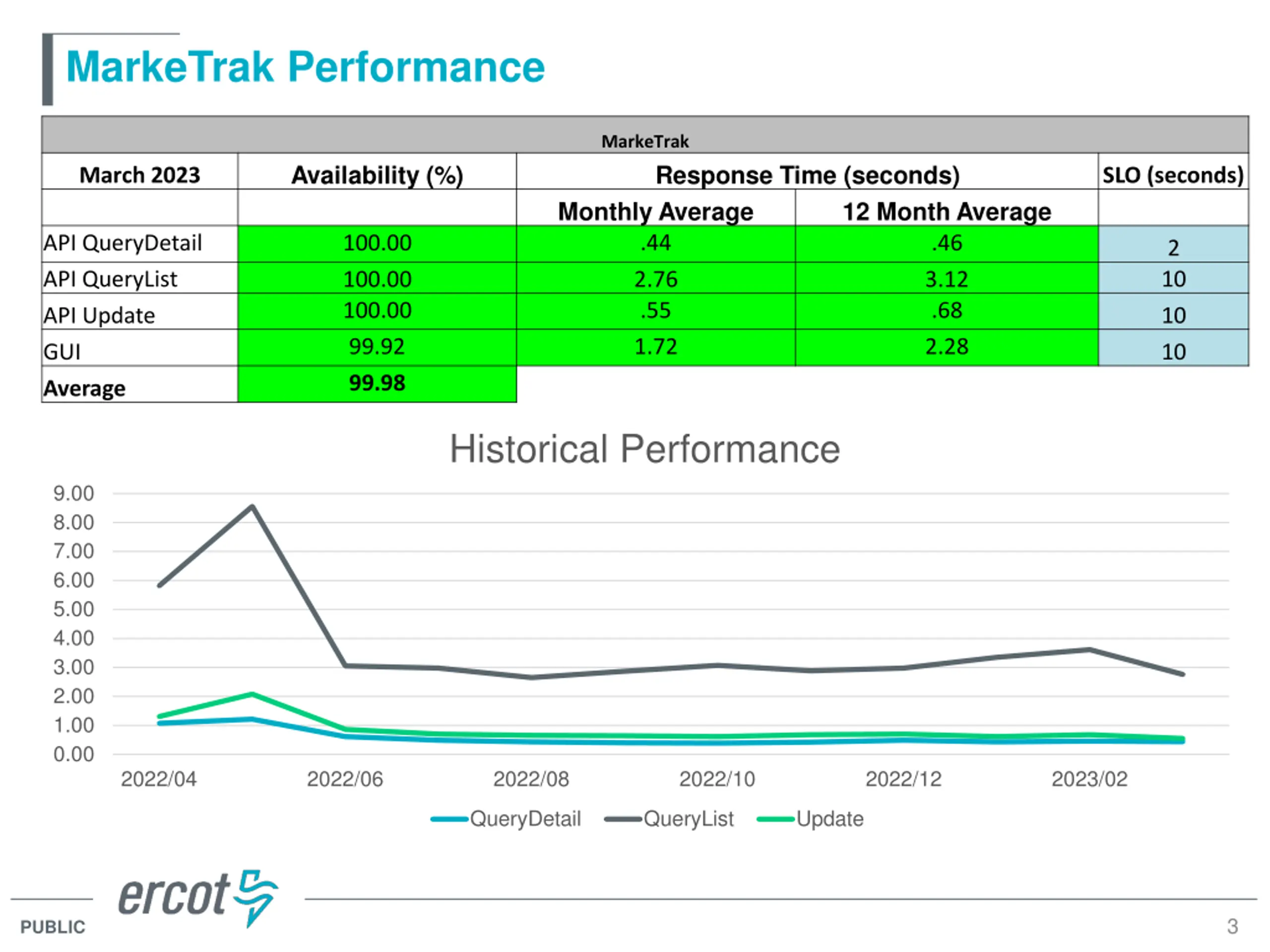 MarkeTrak Performance

| MarkeTrak | | | | |
|---|---|---|---|---|
| March 2023 | Availability (%) | Response Time (seconds) | | SLO (seconds) |
| | | Monthly Average | 12 Month Average | |
| API QueryDetail | 100.00 | .44 | .46 | 2 |
| API QueryList | 100.00 | 2.76 | 3.12 | 10 |
| API Update | 100.00 | .55 | .68 | 10 |
| GUI | 99.92 | 1.72 | 2.28 | 10 |
| Average | 99.98 | | | |

Historical Performance

9.00
8.00
7.00
6.00
5.00
4.00
3.00
2.00
1.00
0.00

2022/04 2022/06 2022/08 2022/10 2022/12 2023/02

QueryDetail QueryList Update

ercot

PUBLIC

3